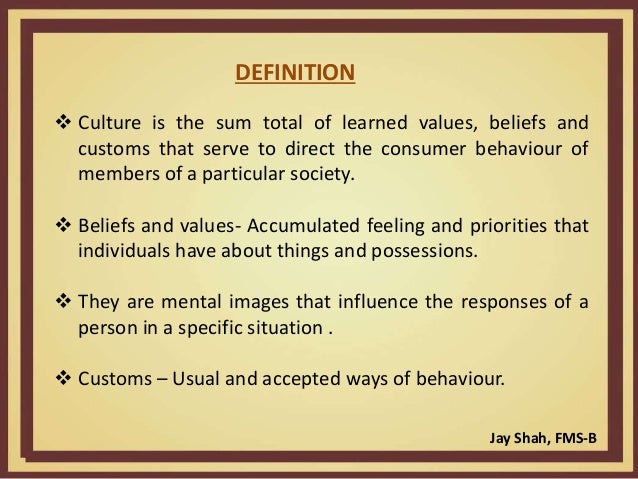 DEFINITION

❖ Culture is the sum total of learned values, beliefs and customs that serve to direct the consumer behaviour of members of a particular society.

❖ Beliefs and values- Accumulated feeling and priorities that individuals have about things and possessions.

❖ They are mental images that influence the responses of a person in a specific situation .

❖ Customs – Usual and accepted ways of behaviour.

Jay Shah, FMS-B